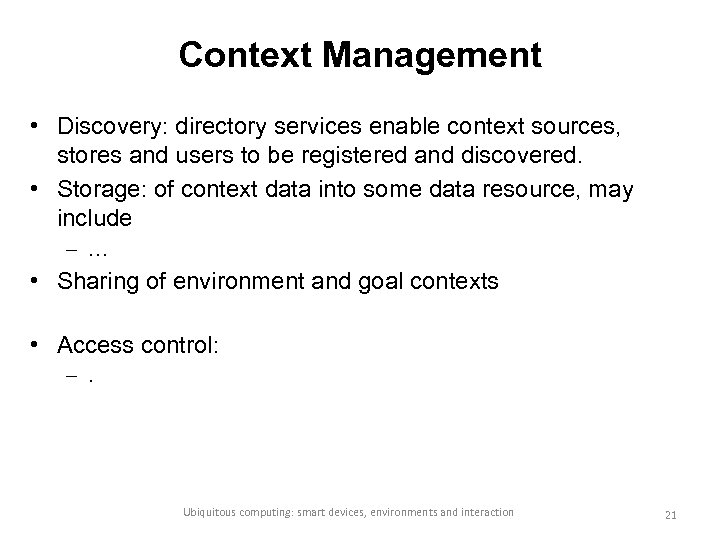 Context Management

• Discovery: directory services enable context sources, stores and users to be registered and discovered.
• Storage: of context data into some data resource, may include
– …
• Sharing of environment and goal contexts

• Access control:
– .

Ubiquitous computing: smart devices, environments and interaction

21